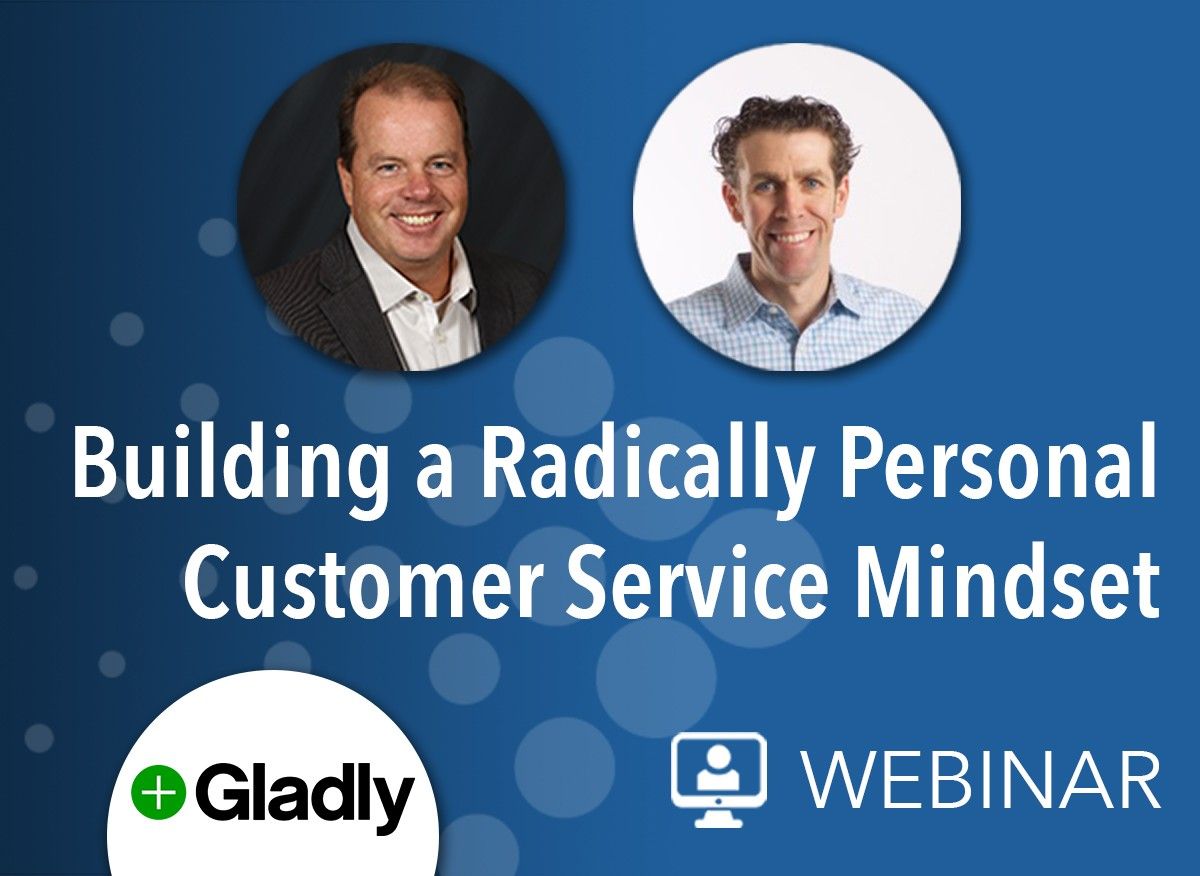 Building a Radically Personal Customer Service Mindset

Gladly

WEBINAR